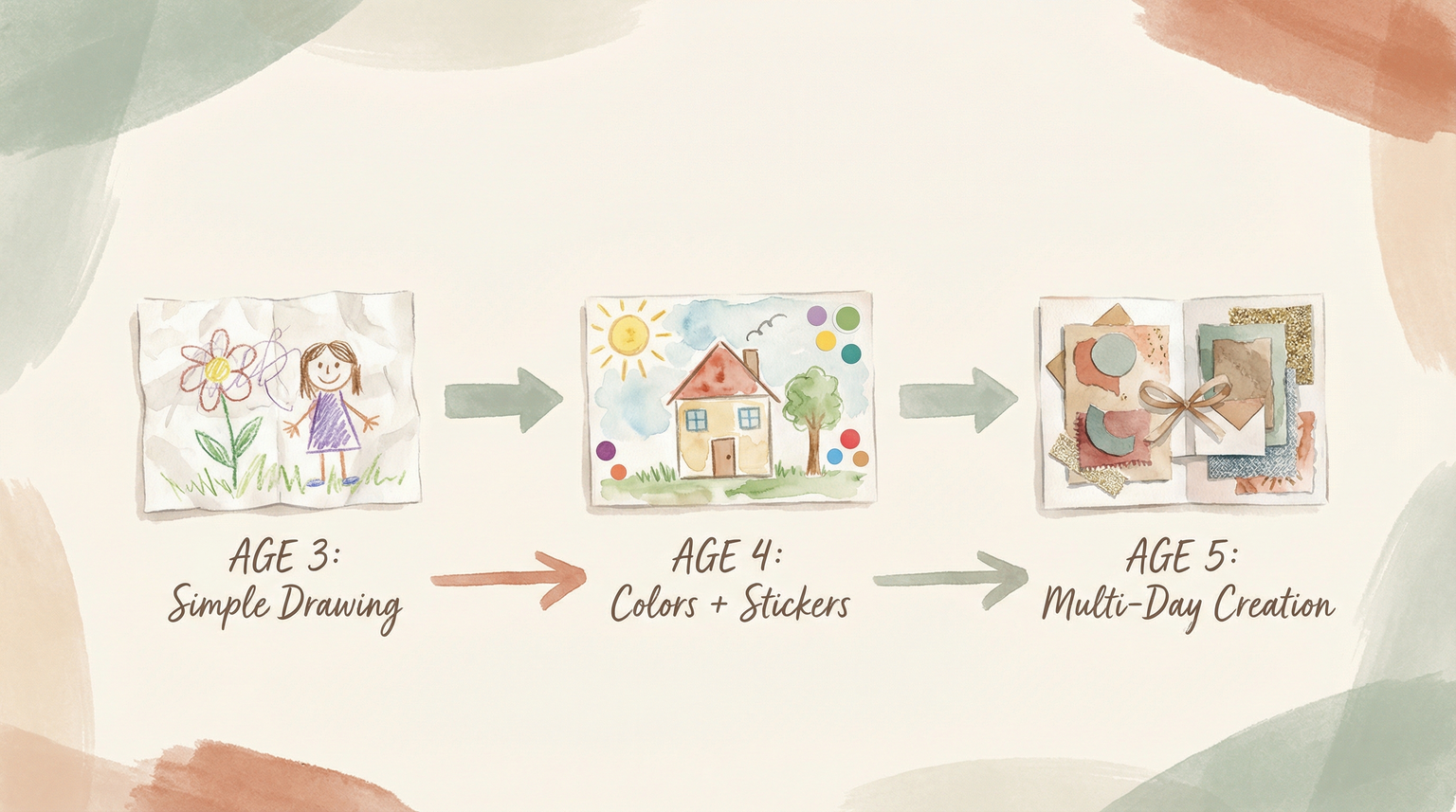 AGE 3:
Simple Drawing

AGE 4:
Colors + Stickers

AGE 5:
Multi-Day Creation